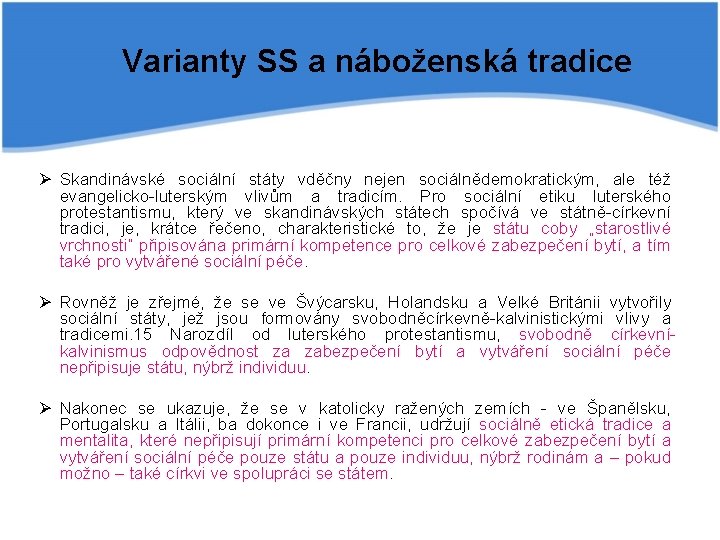 Varianty SS a náboženská tradice

➢ Skandinávské sociální státy vděčny nejen sociálnědemokratickým, ale též evangelicko-luterským vlivům a tradicím. Pro sociální etiku luterského protestantismu, který ve skandinávských státech spočívá ve státně-církevní tradici, je, krátce řečeno, charakteristické to, že je státu coby „starostlivé vrchnosti" připisována primární kompetence pro celkové zabezpečení bytí, a tím také pro vytvářené sociální péče.

➢ Rovněž je zřejmé, že se ve Švýcarsku, Holandsku a Velké Británii vytvořily sociální státy, jež jsou formovány svobodněcírkevně-kalvinistickými vlivy a tradicemi.15 Narozdíl od luterského protestantismu, svobodně církevní-kalvinismus odpovědnost za zabezpečení bytí a vytváření sociální péče nepřipisuje státu, nýbrž individuu.

➢ Nakonec se ukazuje, že se v katolicky ražených zemích - ve Španělsku, Portugalsku a Itálii, ba dokonce i ve Francii, udržují sociálně etická tradice a mentalita, které nepřipisují primární kompetenci pro celkové zabezpečení bytí a vytváření sociální péče pouze státu a pouze individuu, nýbrž rodinám a – pokud možno – také církvi ve spolupráci se státem.